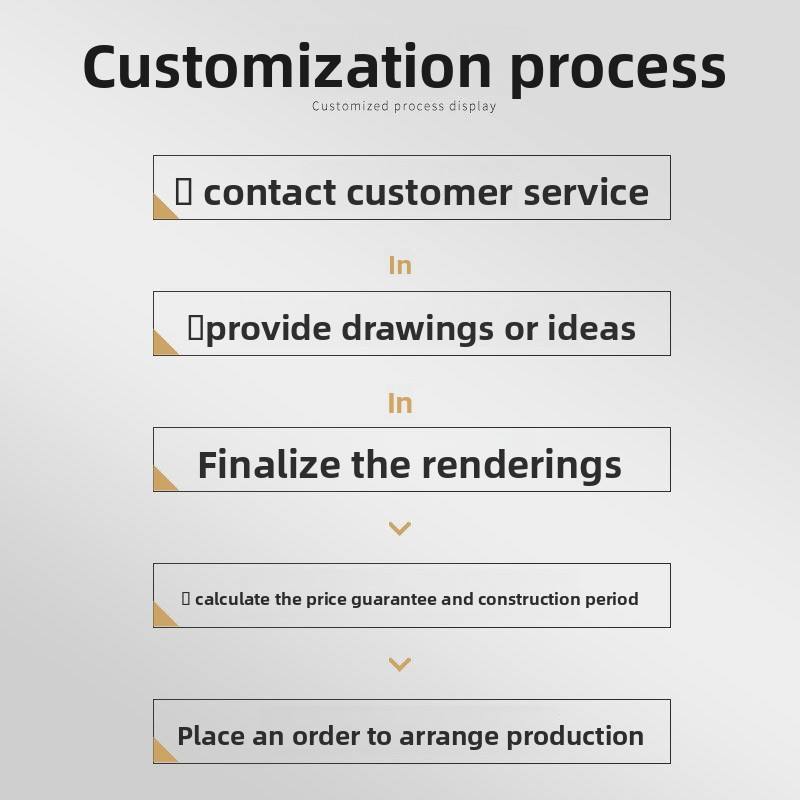 Customization process
Customized process display

▯ contact customer service

In

▯provide drawings or ideas

In

Finalize the renderings

▯ calculate the price guarantee and construction period

Place an order to arrange production